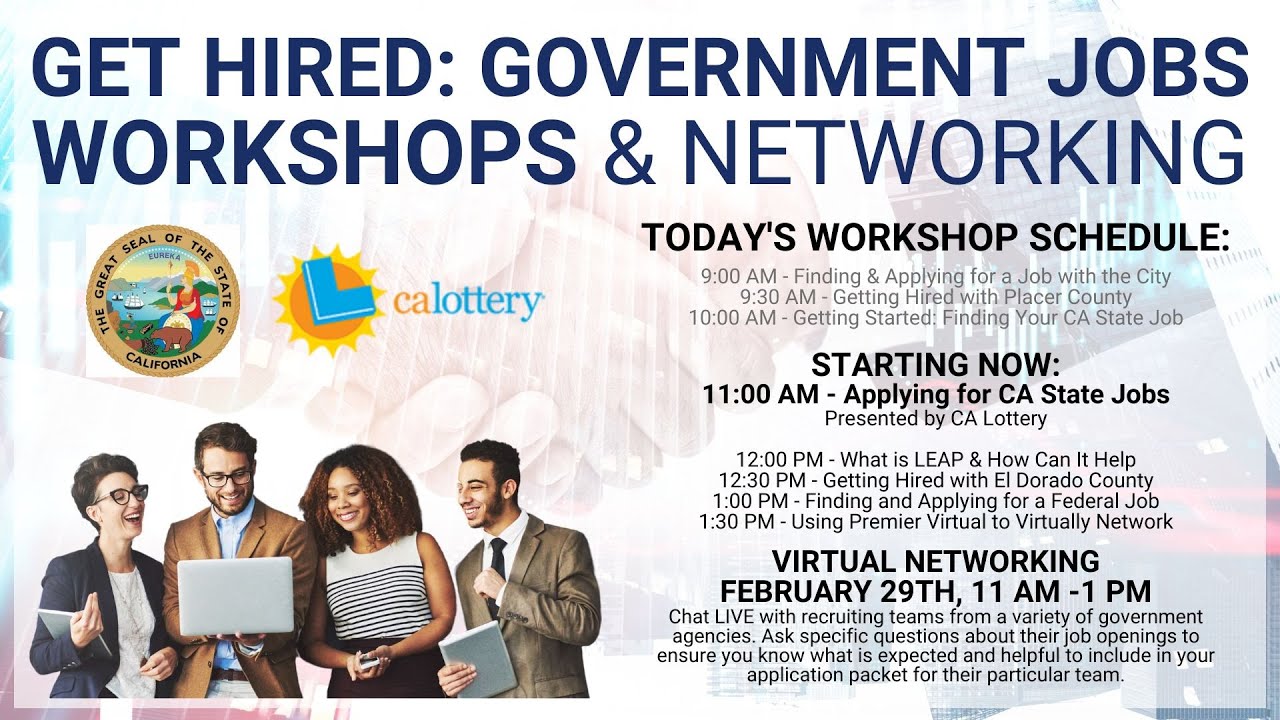 GET HIRED: GOVERNMENT JOBS
WORKSHOPS & NETWORKING

THE GREAT SEAL OF THE STATE OF CALIFORNIA
EUREKA

calottery

TODAY'S WORKSHOP SCHEDULE:

9:00 AM - Finding & Applying for a Job with the City
9:30 AM - Getting Hired with Placer County
10:00 AM - Getting Started: Finding Your CA State Job

STARTING NOW:
11:00 AM - Applying for CA State Jobs
Presented by CA Lottery

12:00 PM - What is LEAP & How Can It Help
12:30 PM - Getting Hired with El Dorado County
1:00 PM - Finding and Applying for a Federal Job
1:30 PM - Using Premier Virtual to Virtually Network

VIRTUAL NETWORKING
FEBRUARY 29TH, 11 AM -1 PM
Chat LIVE with recruiting teams from a variety of government agencies. Ask specific questions about their job openings to ensure you know what is expected and helpful to include in your application packet for their particular team.